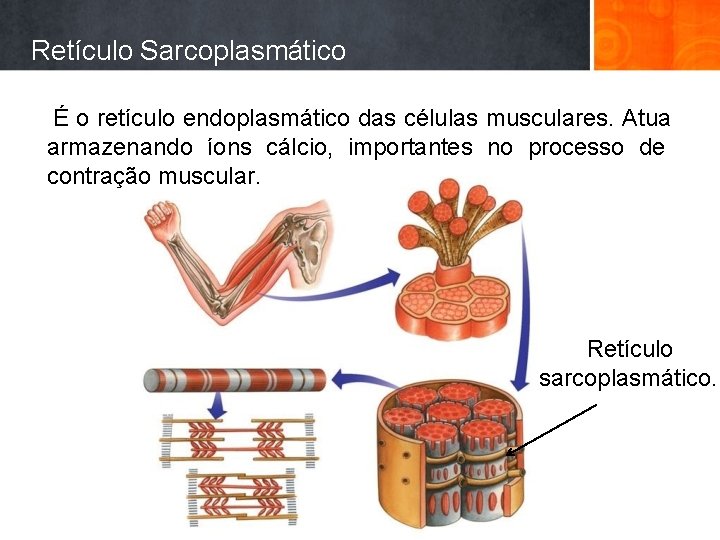 Retículo Sarcoplasmático

É o retículo endoplasmático das células musculares. Atua armazenando íons cálcio, importantes no processo de contração muscular.

Retículo sarcoplasmático.